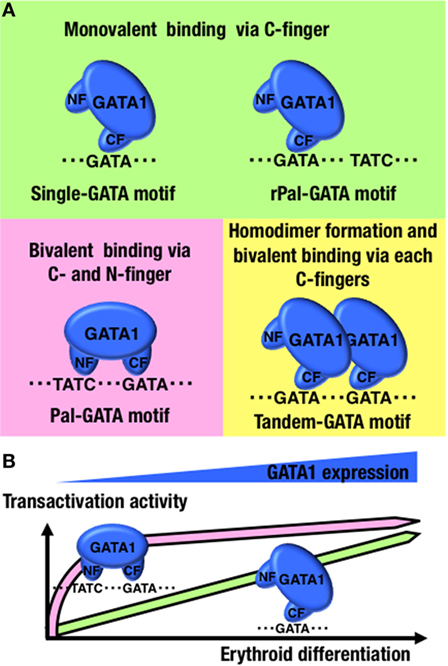 A

Monovalent binding via C-finger

NF GATA1 CF
···GATA···
Single-GATA motif

NF GATA1 CF
···GATA··· TATC···
rPal-GATA motif

Bivalent binding via C- and N-finger

GATA1 NF CF
···TATC···GATA···
Pal-GATA motif

Homodimer formation and bivalent binding via each C-fingers

NF GATA1 GATA1 CF CF
···GATA···GATA···
Tandem-GATA motif

B

GATA1 expression

Transactivation activity

GATA1 NF CF
···TATC···GATA···

NF GATA1 CF
···GATA···

Erythroid differentiation